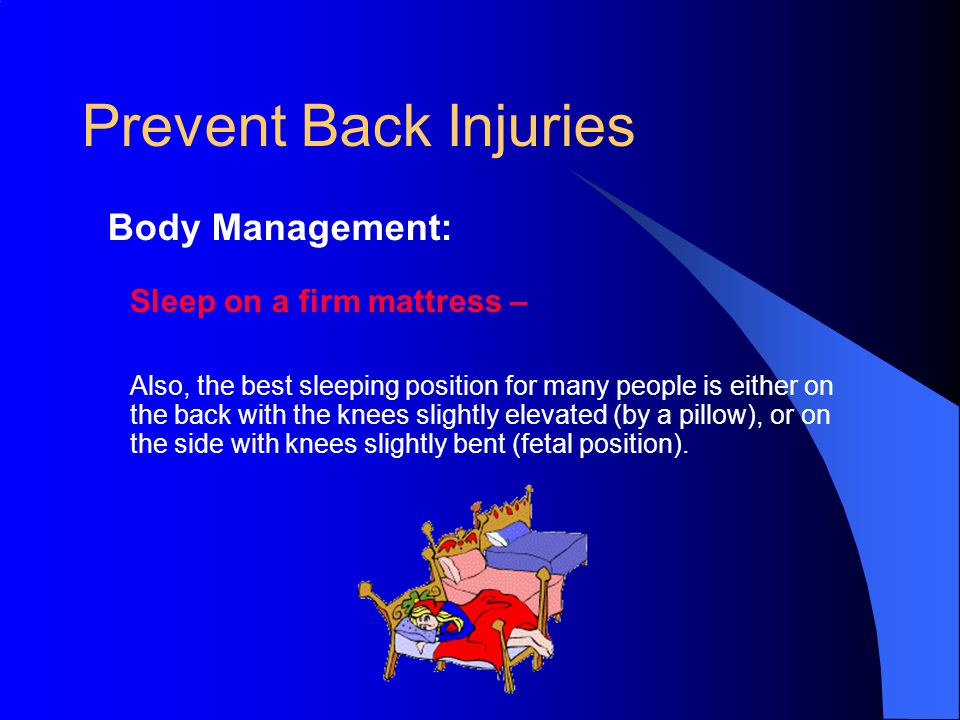 Prevent Back Injuries

Body Management:

Sleep on a firm mattress –

Also, the best sleeping position for many people is either on the back with the knees slightly elevated (by a pillow), or on the side with knees slightly bent (fetal position).